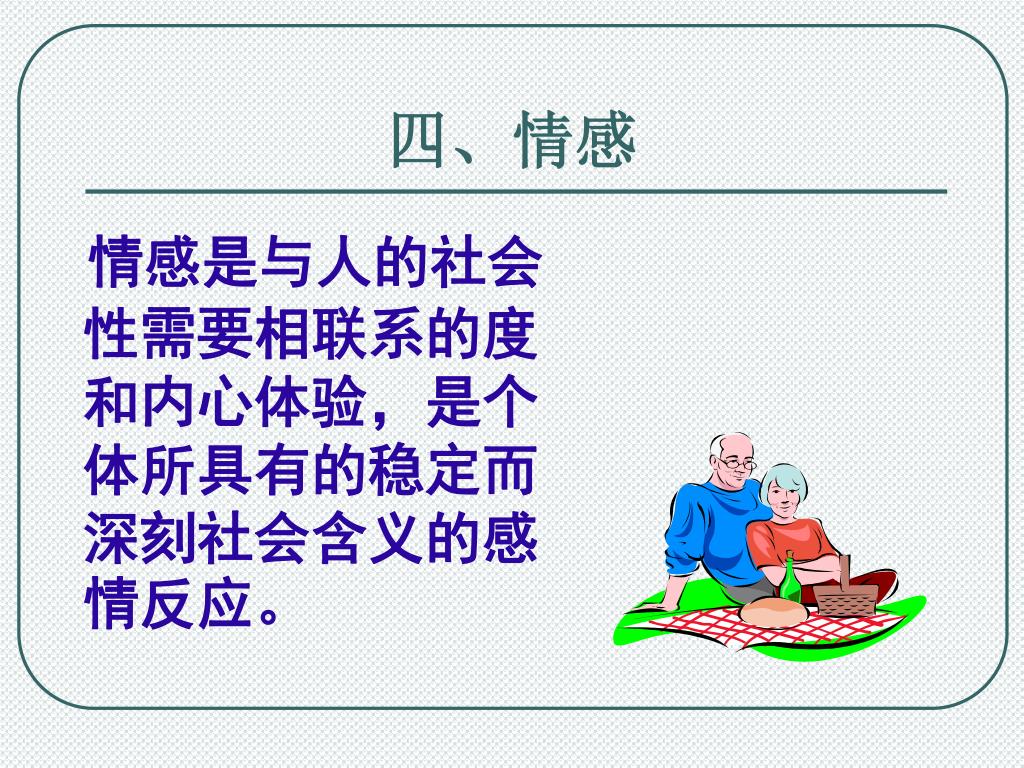 四、情感

情感是与人的社会性需要相联系的度和内心体验，是个体所具有的稳定而深刻社会含义的感情反应。